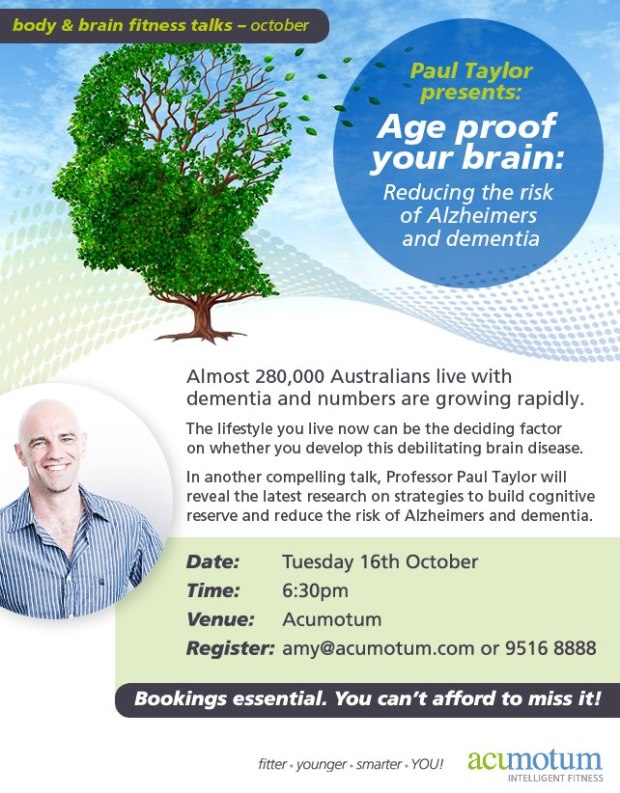 body & brain fitness talks – october

Paul Taylor presents:

Age proof your brain:

Reducing the risk of Alzheimers and dementia

Almost 280,000 Australians live with dementia and numbers are growing rapidly.

The lifestyle you live now can be the deciding factor on whether you develop this debilitating brain disease.

In another compelling talk, Professor Paul Taylor will reveal the latest research on strategies to build cognitive reserve and reduce the risk of Alzheimers and dementia.

Date: Tuesday 16th October
Time: 6:30pm
Venue: Acumotum
Register: amy@acumotum.com or 9516 8888

Bookings essential. You can't afford to miss it!

fitter • younger • smarter • YOU!

acumotum
INTELLIGENT FITNESS